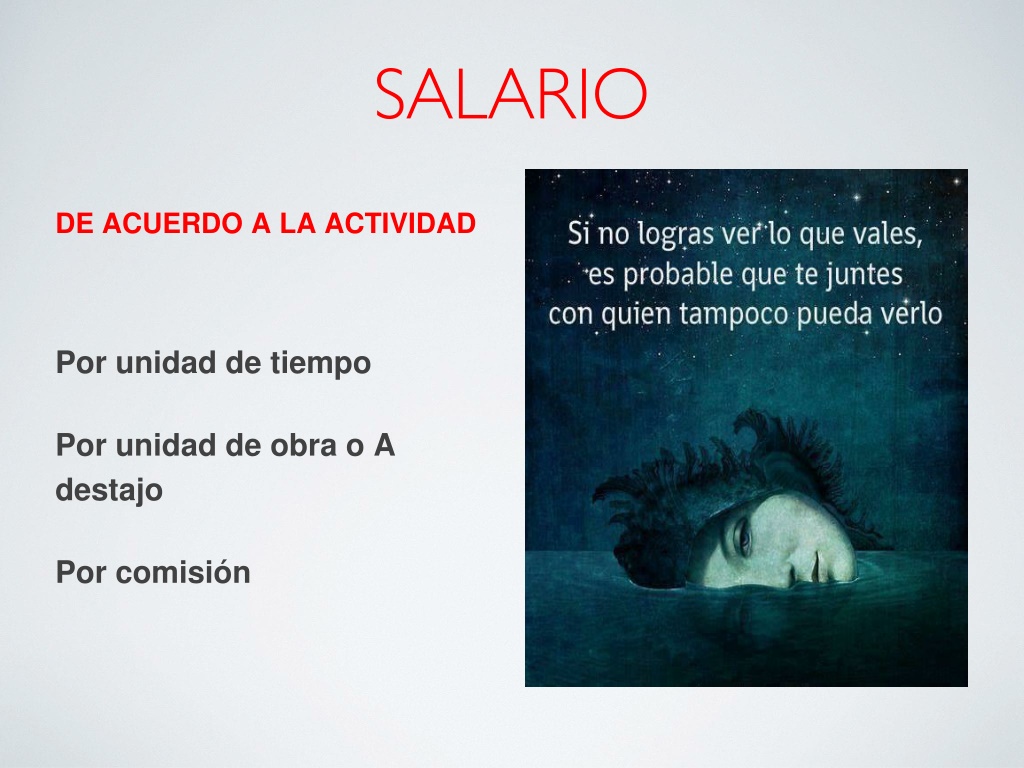 SALARIO

DE ACUERDO A LA ACTIVIDAD

Por unidad de tiempo

Por unidad de obra o A destajo

Por comisión

Si no logras ver lo que vales, es probable que te juntes con quien tampoco pueda verlo